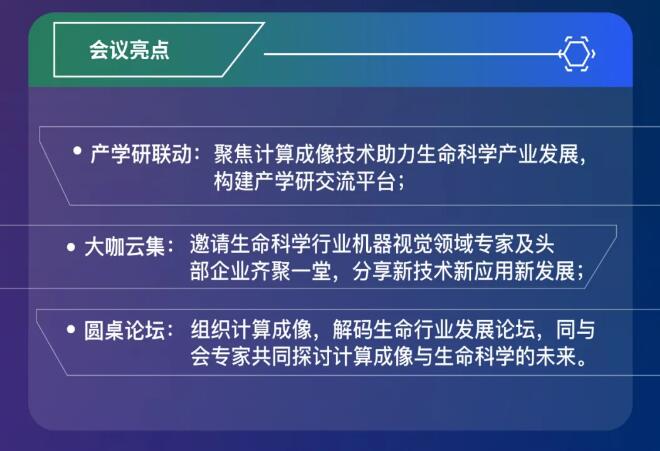 会议亮点

• 产学研联动：聚焦计算成像技术助力生命科学产业发展，构建产学研交流平台；

• 大咖云集：邀请生命科学行业机器视觉领域专家及头部企业齐聚一堂，分享新技术新应用新发展；

• 圆桌论坛：组织计算成像，解码生命行业发展论坛，同与会专家共同探讨计算成像与生命科学的未来。